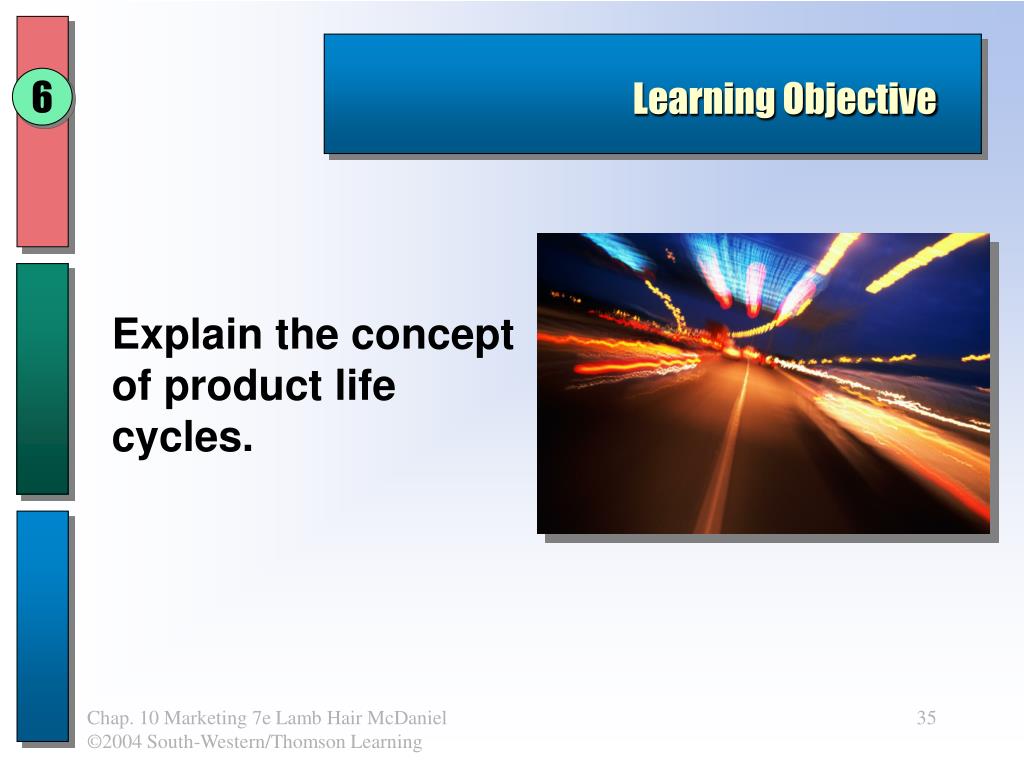 6

Learning Objective

Explain the concept of product life cycles.

Chap. 10 Marketing 7e Lamb Hair McDaniel
©2004 South-Western/Thomson Learning

35